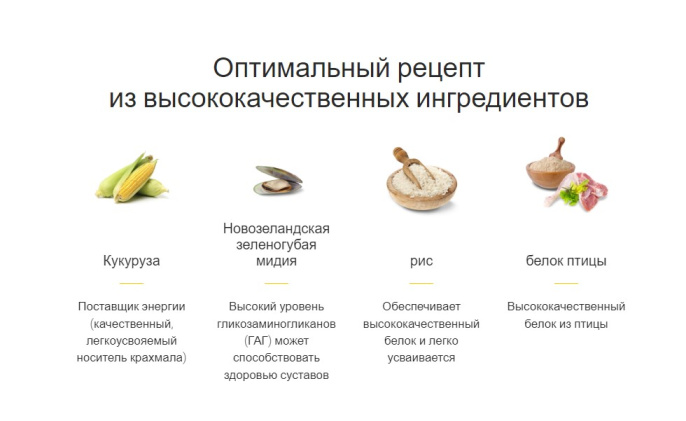 Оптимальный рецепт из высококачественных ингредиентов

Кукуруза

Поставщик энергии (качественный, легкоусвояемый носитель крахмала)

Новозеландская зеленогубая мидия

Высокий уровень гликозаминогликанов (ГАГ) может способствовать здоровью суставов

рис

Обеспечивает высококачественный белок и легко усваивается

белок птицы

Высококачественный белок из птицы